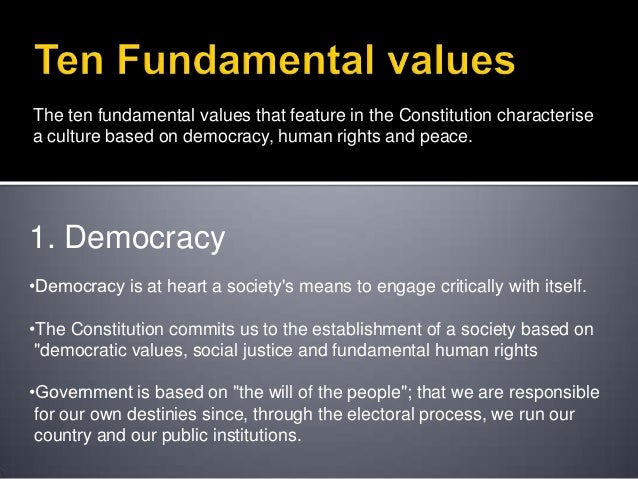 Ten Fundamental values

The ten fundamental values that feature in the Constitution characterise a culture based on democracy, human rights and peace.

1. Democracy

•Democracy is at heart a society's means to engage critically with itself.

•The Constitution commits us to the establishment of a society based on "democratic values, social justice and fundamental human rights

•Government is based on "the will of the people"; that we are responsible for our own destinies since, through the electoral process, we run our country and our public institutions.